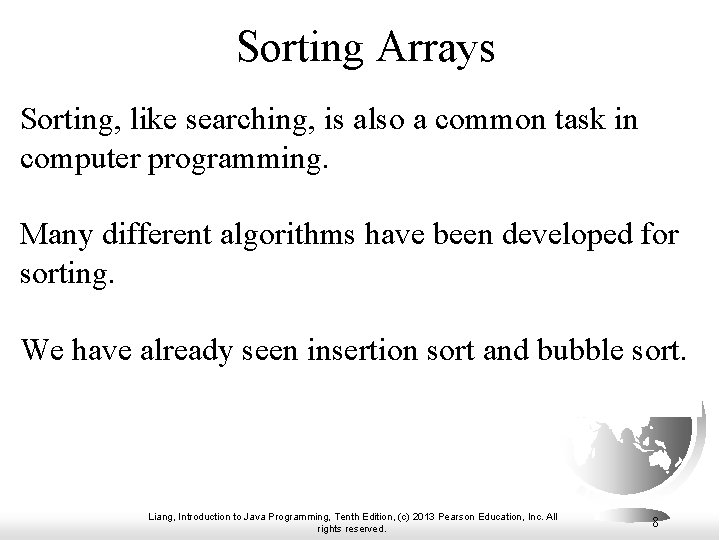 Sorting Arrays

Sorting, like searching, is also a common task in computer programming.

Many different algorithms have been developed for sorting.

We have already seen insertion sort and bubble sort.

Liang, Introduction to Java Programming, Tenth Edition, (c) 2013 Pearson Education, Inc. All rights reserved.

8